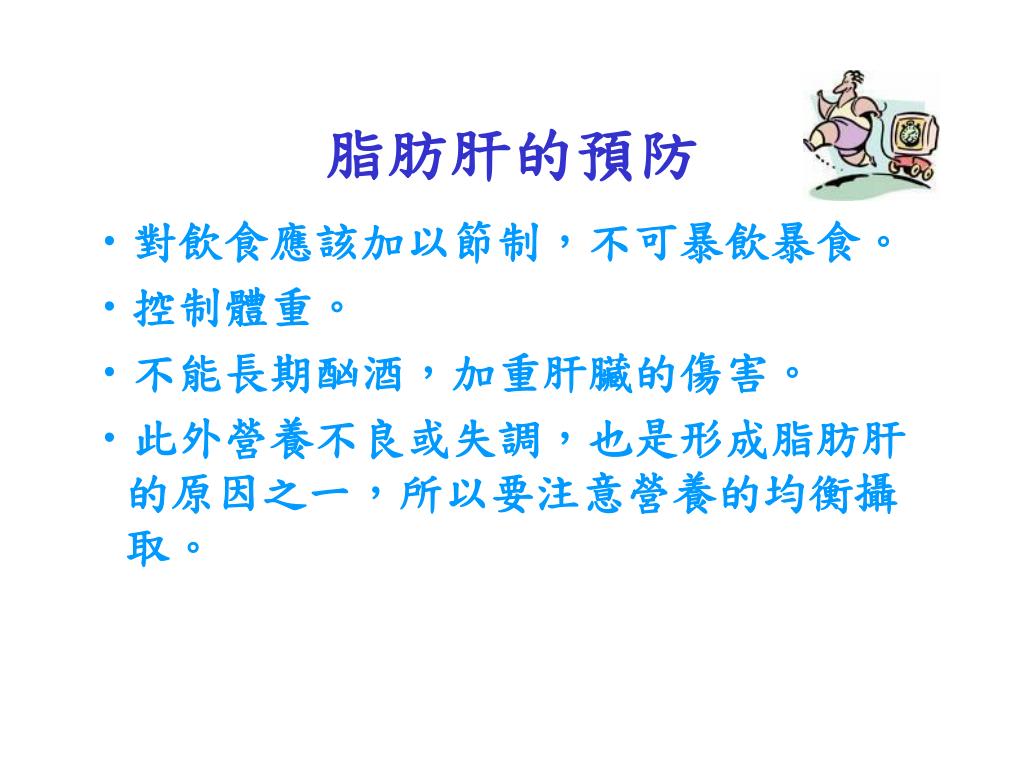 脂肪肝的預防

• 對飲食應該加以節制，不可暴飲暴食。
• 控制體重。
• 不能長期酗酒，加重肝臟的傷害。
• 此外營養不良或失調，也是形成脂肪肝的原因之一，所以要注意營養的均衡攝取。